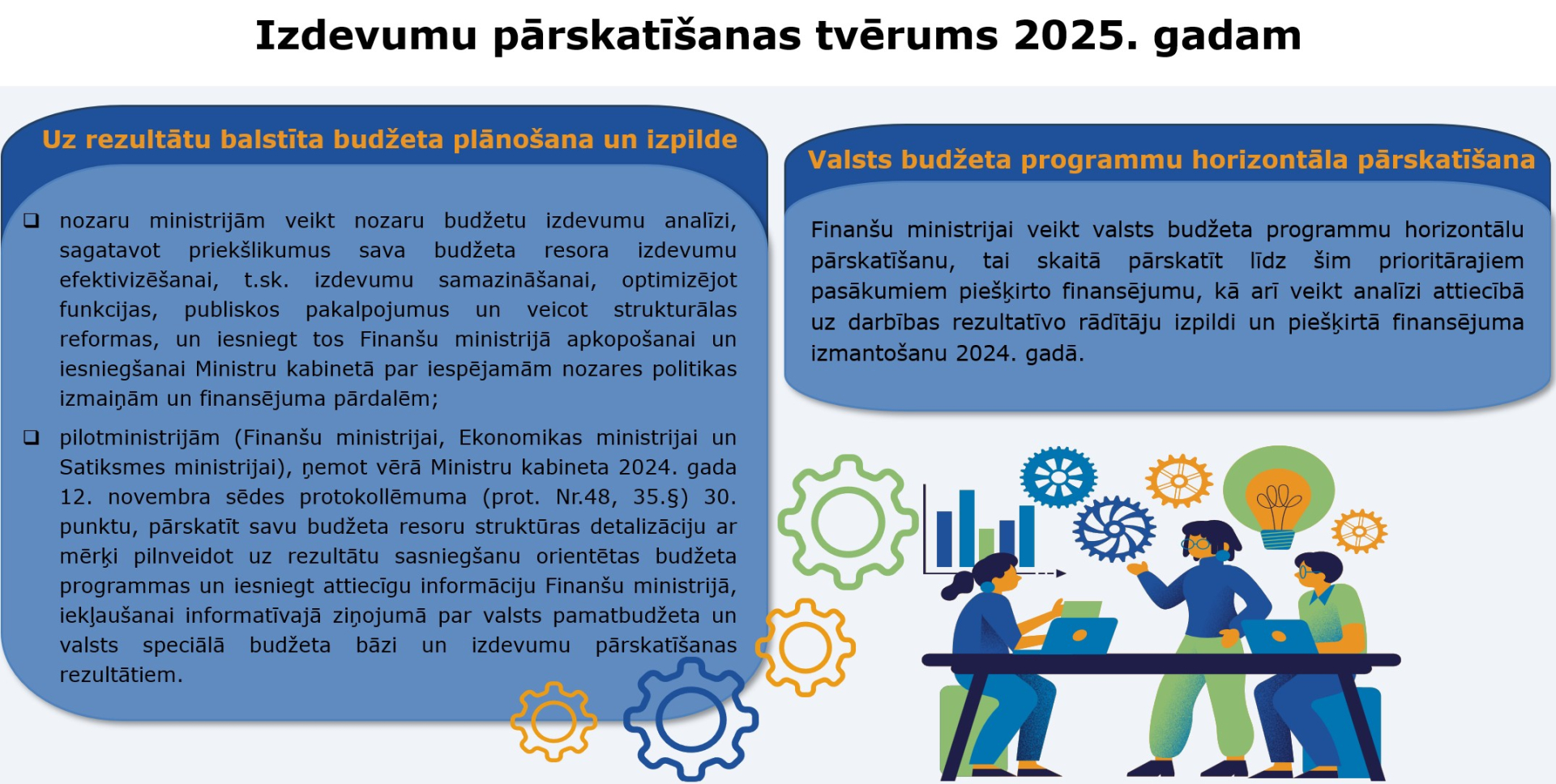 Izdevumu pārskatīšanas tvērums 2025. gadam

Uz rezultātu balstīta budžeta plānošana un izpilde

❑ nozaru ministrijām veikt nozaru budžetu izdevumu analīzi, sagatavot priekšlikumus sava budžeta resora izdevumu efektivizēšanai, t.sk. izdevumu samazināšanai, optimizējot funkcijas, publiskos pakalpojumus un veicot strukturālas reformas, un iesniegt tos Finanšu ministrijā apkopošanai un iesniegšanai Ministru kabinetā par iespējamām nozares politikas izmaiņām un finansējuma pārdalēm;

❑ pilotministrijām (Finanšu ministrijai, Ekonomikas ministrijai un Satiksmes ministrijai), ņemot vērā Ministru kabineta 2024. gada 12. novembra sēdes protokollēmuma (prot. Nr.48, 35.§) 30. punktu, pārskatīt savu budžeta resoru struktūras detalizāciju ar mērķi pilnveidot uz rezultātu sasniegšanu orientētas budžeta programmas un iesniegt attiecīgu informāciju Finanšu ministrijā, iekļaušanai informatīvajā ziņojumā par valsts pamatbudžeta un valsts speciālā budžeta bāzi un izdevumu pārskatīšanas rezultātiem.

Valsts budžeta programmu horizontāla pārskatīšana

Finanšu ministrijai veikt valsts budžeta programmu horizontālu pārskatīšanu, tai skaitā pārskatīt līdz šim prioritārajiem pasākumiem piešķirto finansējumu, kā arī veikt analīzi attiecībā uz darbības rezultatīvo rādītāju izpildi un piešķirtā finansējuma izmantošanu 2024. gadā.